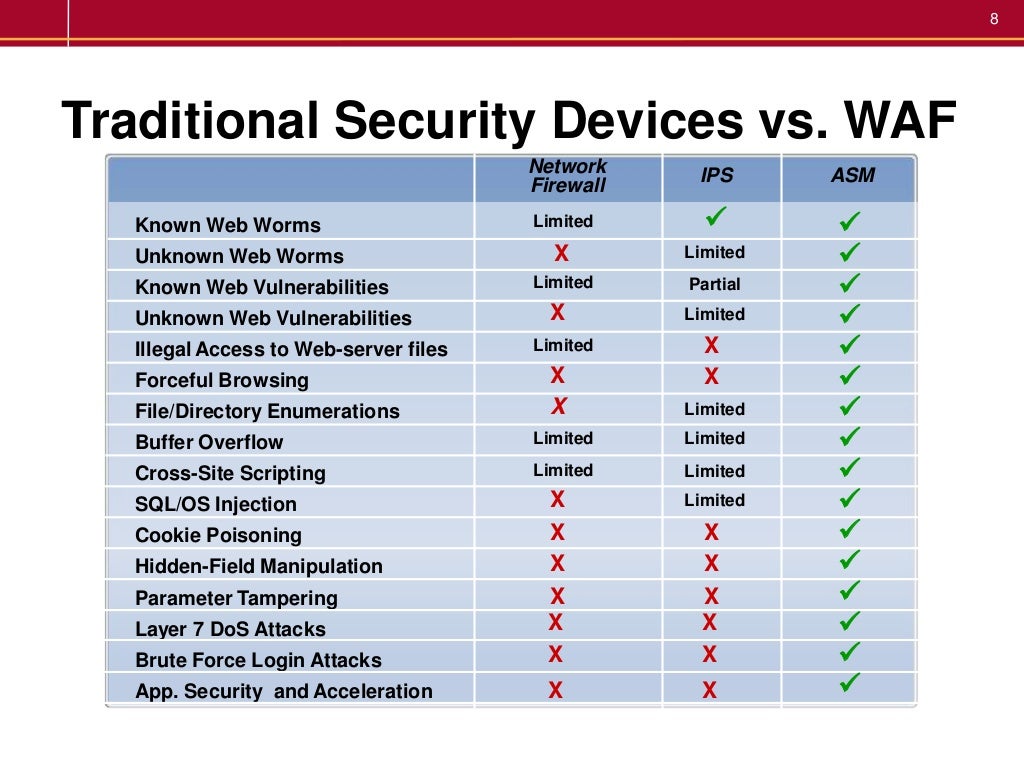 8

Traditional Security Devices vs. WAF

| | Network Firewall | IPS | ASM |
|---|---|---|---|
| Known Web Worms | Limited | ✓ | ✓ |
| Unknown Web Worms | X | Limited | ✓ |
| Known Web Vulnerabilities | Limited | Partial | ✓ |
| Unknown Web Vulnerabilities | X | Limited | ✓ |
| Illegal Access to Web-server files | Limited | X | ✓ |
| Forceful Browsing | X | X | ✓ |
| File/Directory Enumerations | X | Limited | ✓ |
| Buffer Overflow | Limited | Limited | ✓ |
| Cross-Site Scripting | Limited | Limited | ✓ |
| SQL/OS Injection | X | Limited | ✓ |
| Cookie Poisoning | X | X | ✓ |
| Hidden-Field Manipulation | X | X | ✓ |
| Parameter Tampering | X | X | ✓ |
| Layer 7 DoS Attacks | X | X | ✓ |
| Brute Force Login Attacks | X | X | ✓ |
| App. Security and Acceleration | X | X | ✓ |